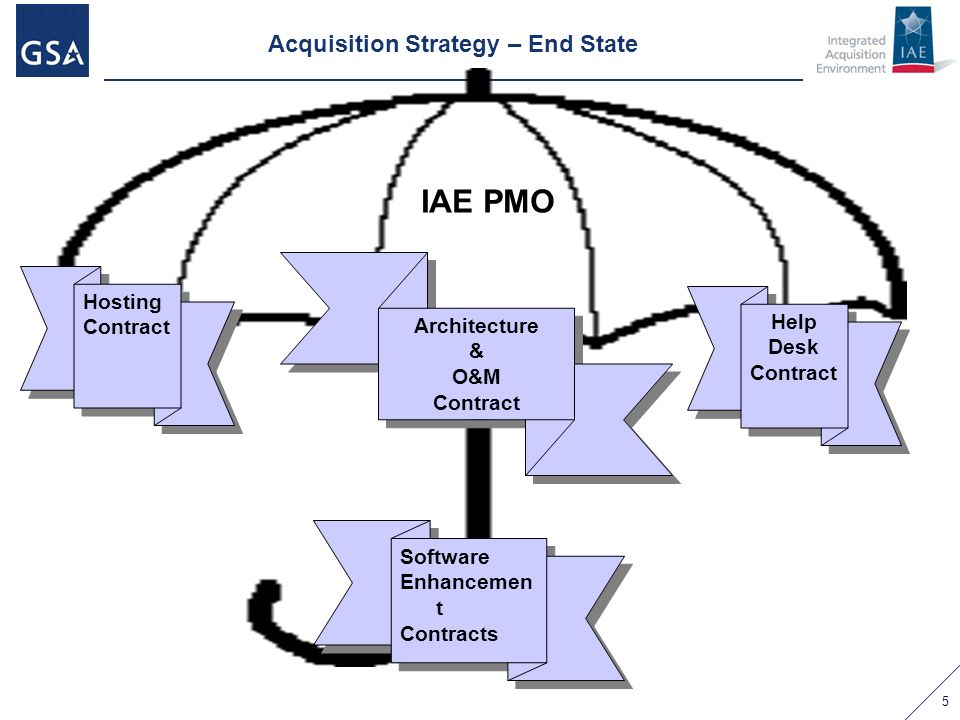 GSA

Acquisition Strategy – End State

Integrated Acquisition Environment IAE

IAE PMO

Hosting Contract

Architecture & O&M Contract

Help Desk Contract

Software Enhancemen t Contracts

5